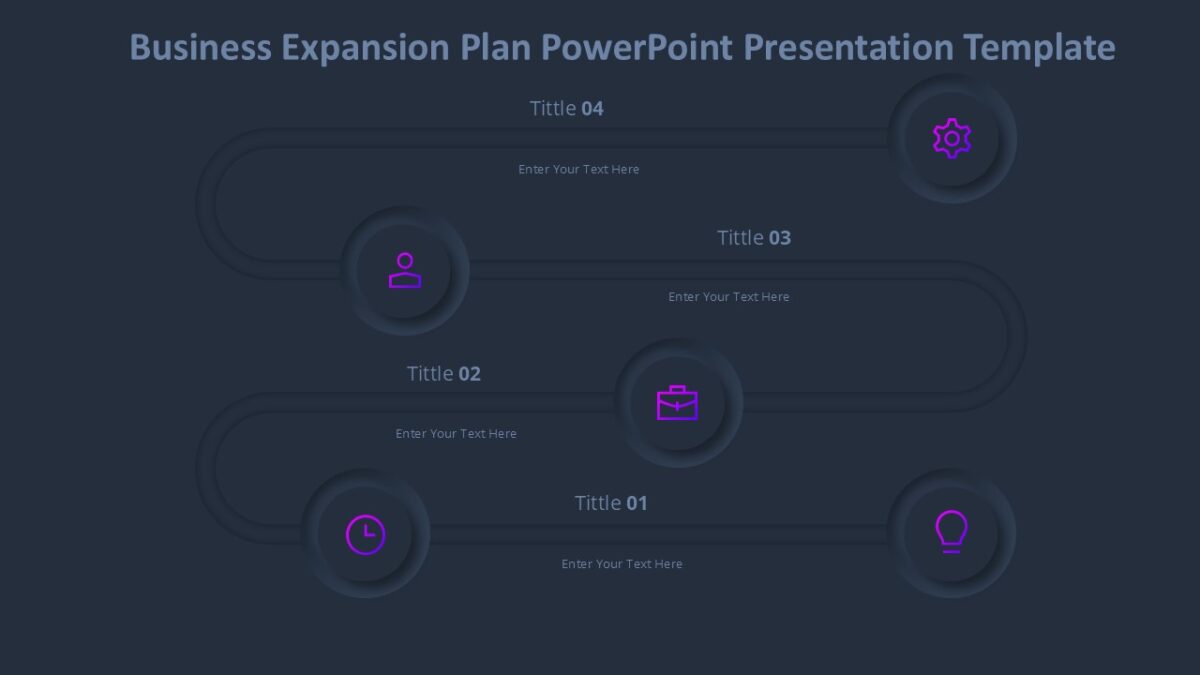 Business Expansion Plan PowerPoint Presentation Template

Tittle 04

Enter Your Text Here

Tittle 03

Enter Your Text Here

Tittle 02

Enter Your Text Here

Tittle 01

Enter Your Text Here